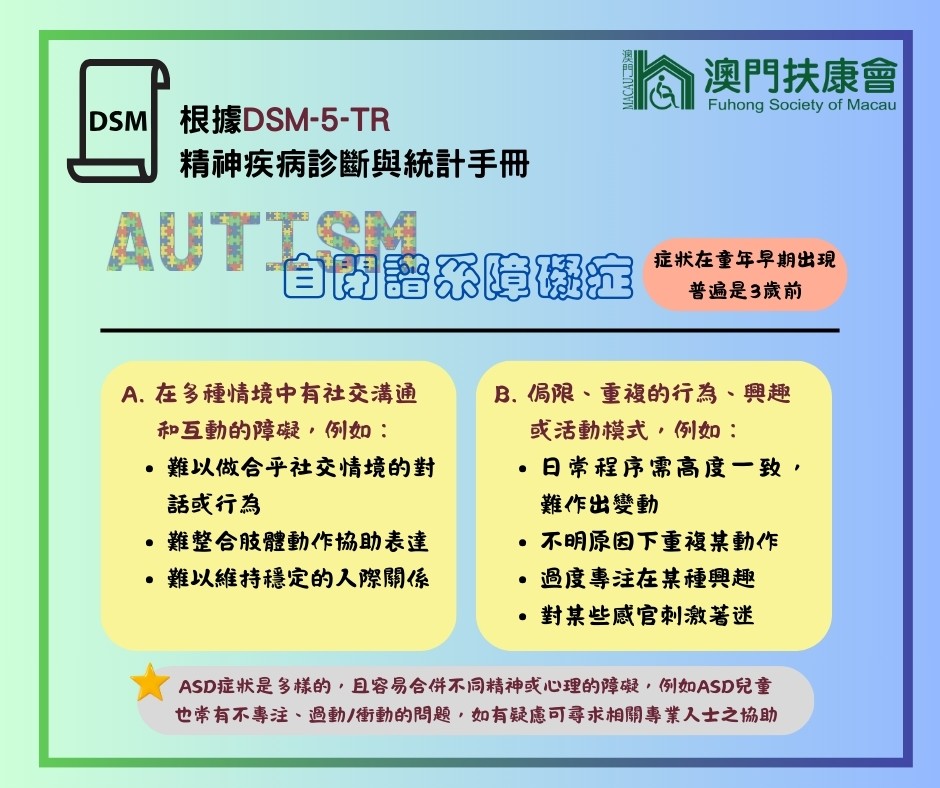 DSM

根據DSM-5-TR
精神疾病診斷與統計手冊

澳門 MACAU

澳門扶康會
Fuhong Society of Macau

AUTISM
自閉譜系障礙症

症狀在童年早期出現
普遍是3歲前

A. 在多種情境中有社交溝通和互動的障礙，例如：
• 難以做合乎社交情境的對話或行為
• 難整合肢體動作協助表達
• 難以維持穩定的人際關係

B. 侷限、重複的行為、興趣或活動模式，例如：
• 日常程序需高度一致，難作出變動
• 不明原因下重複某動作
• 過度專注在某種興趣
• 對某些感官刺激著迷

ASD症狀是多樣的，且容易合併不同精神或心理的障礙，例如ASD兒童也常有不專注、過動/衝動的問題，如有疑慮可尋求相關專業人士之協助